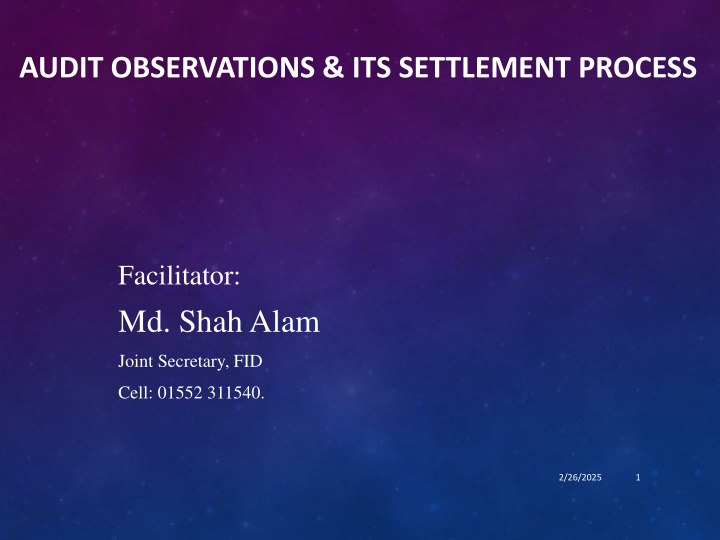 AUDIT OBSERVATIONS & ITS SETTLEMENT PROCESS

Facilitator:

Md. Shah Alam

Joint Secretary, FID

Cell: 01552 311540.

2/26/2025 1